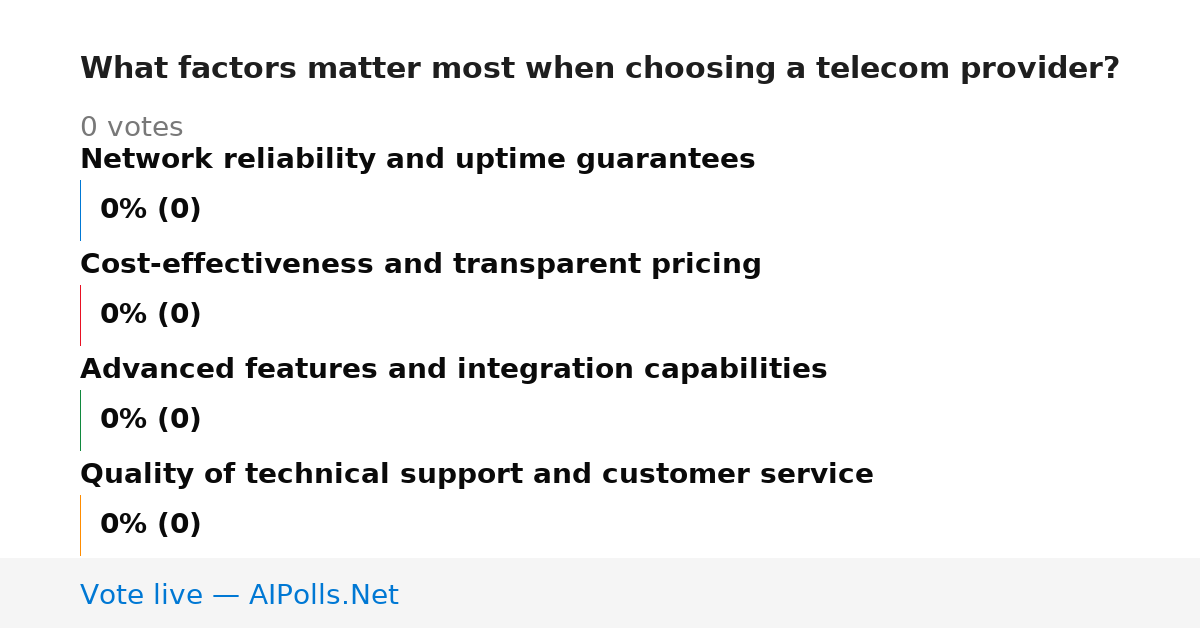 What factors matter most when choosing a telecom provider?

0 votes

Network reliability and uptime guarantees

0% (0)

Cost-effectiveness and transparent pricing

0% (0)

Advanced features and integration capabilities

0% (0)

Quality of technical support and customer service

0% (0)

Vote live — AIPolls.Net